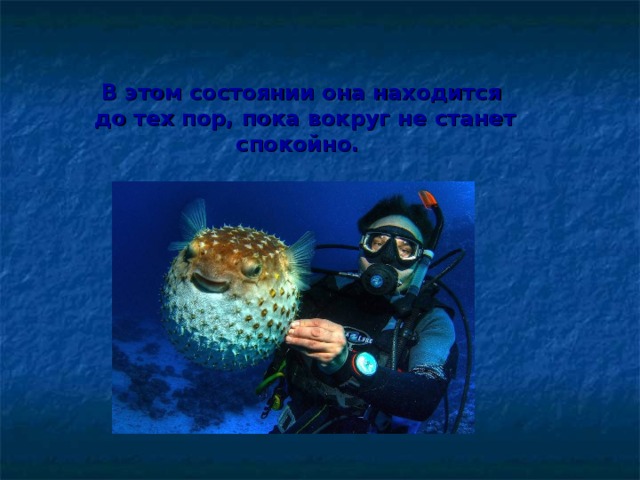 В этом состоянии она находится до тех пор, пока вокруг не станет спокойно.